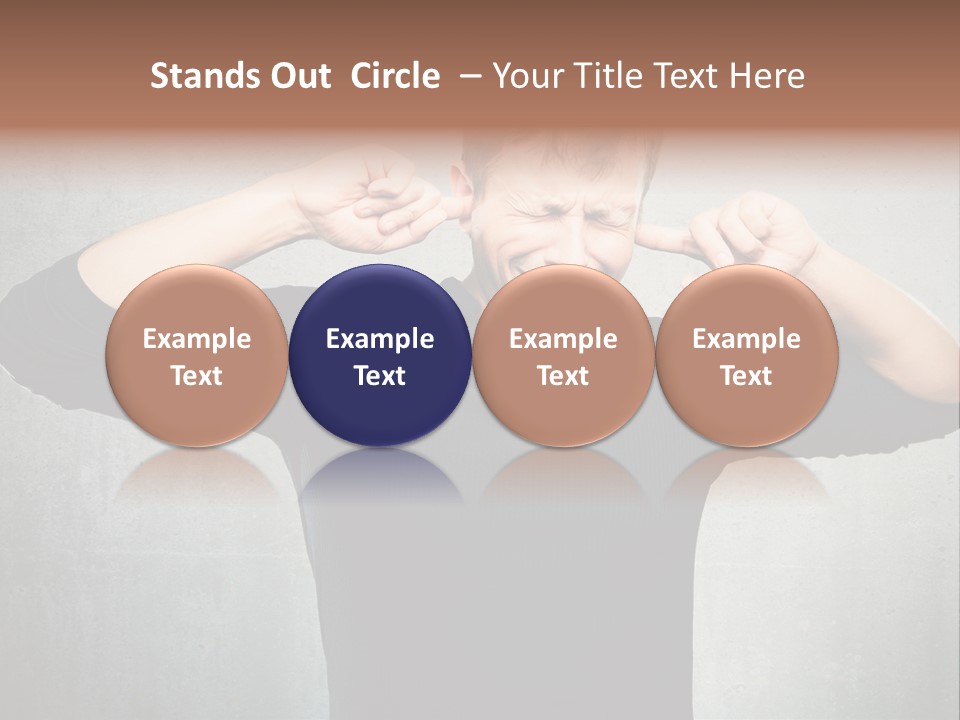 Stands Out Circle – Your Title Text Here

Example Text

Example Text

Example Text

Example Text